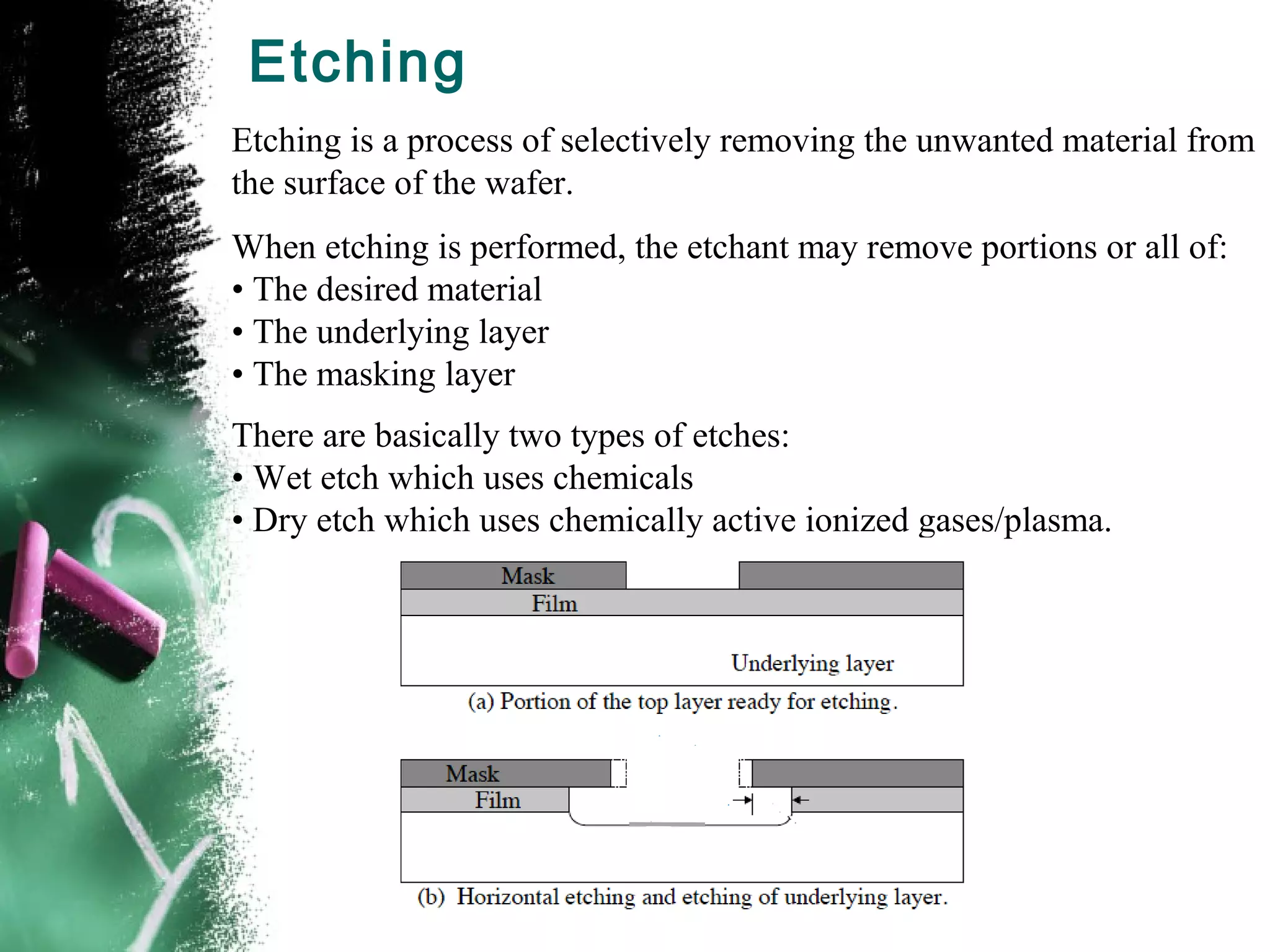 Etching

Etching is a process of selectively removing the unwanted material from the surface of the wafer.

When etching is performed, the etchant may remove portions or all of:
• The desired material
• The underlying layer
• The masking layer

There are basically two types of etches:
• Wet etch which uses chemicals
• Dry etch which uses chemically active ionized gases/plasma.

Mask
Film
Underlying layer
(a) Portion of the top layer ready for etching.

Mask
Film
(b) Horizontal etching and etching of underlying layer.